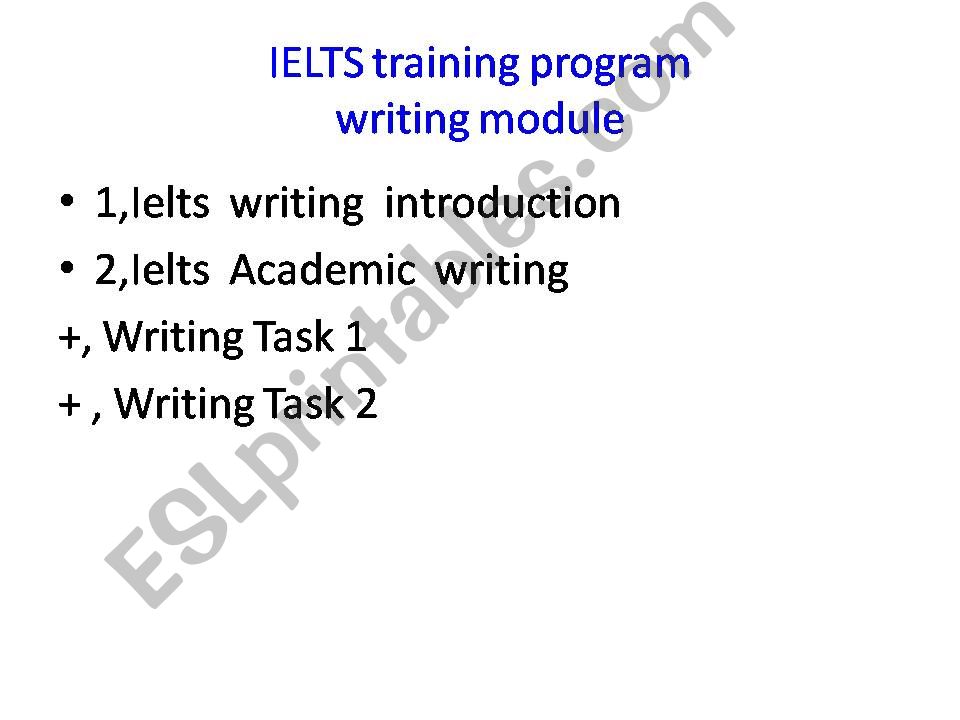 IELTS training program
writing module

• 1,Ielts writing introduction
• 2,Ielts Academic writing
+, Writing Task 1
+ , Writing Task 2

ESLprintables.com